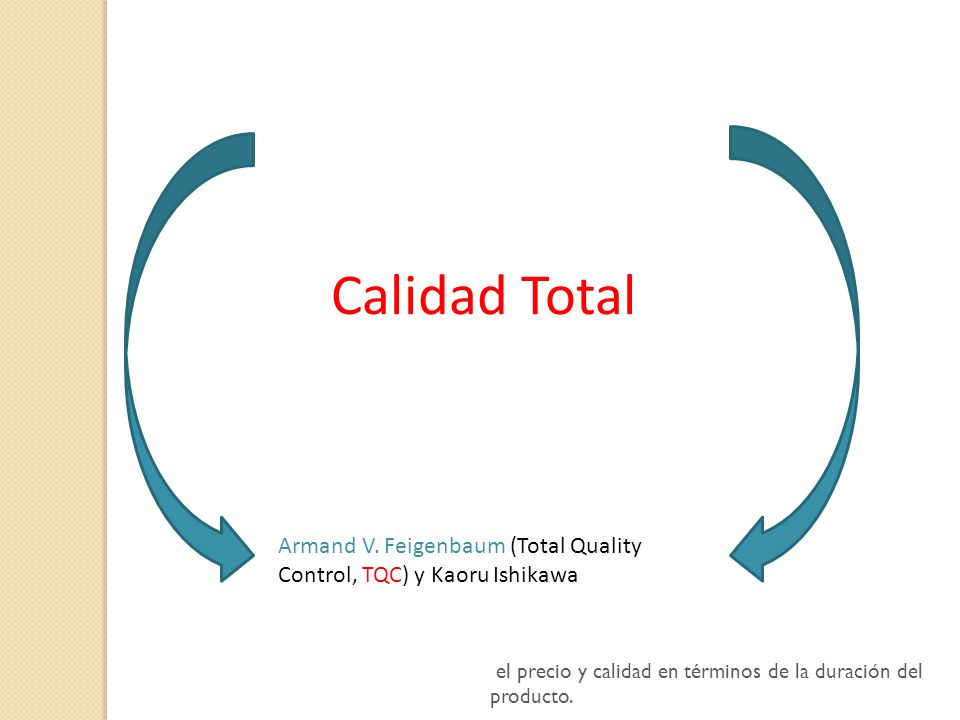 Calidad Total

Armand V. Feigenbaum (Total Quality Control, TQC) y Kaoru Ishikawa

el precio y calidad en términos de la duración del producto.